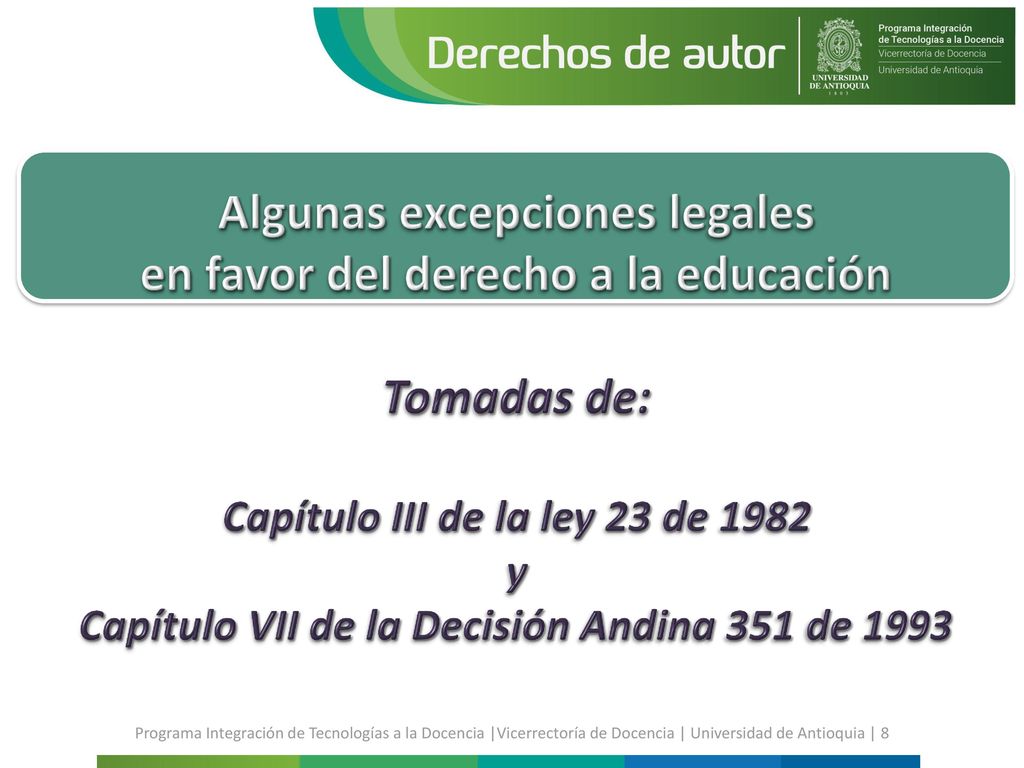 Derechos de autor

UNIVERSIDAD DE ANTIOQUIA
1803

Programa Integración de Tecnologías a la Docencia
Vicerrectoría de Docencia
Universidad de Antioquia

Algunas excepciones legales en favor del derecho a la educación

Tomadas de:

Capítulo III de la ley 23 de 1982
y
Capítulo VII de la Decisión Andina 351 de 1993

Programa Integración de Tecnologías a la Docencia |Vicerrectoría de Docencia | Universidad de Antioquia | 8